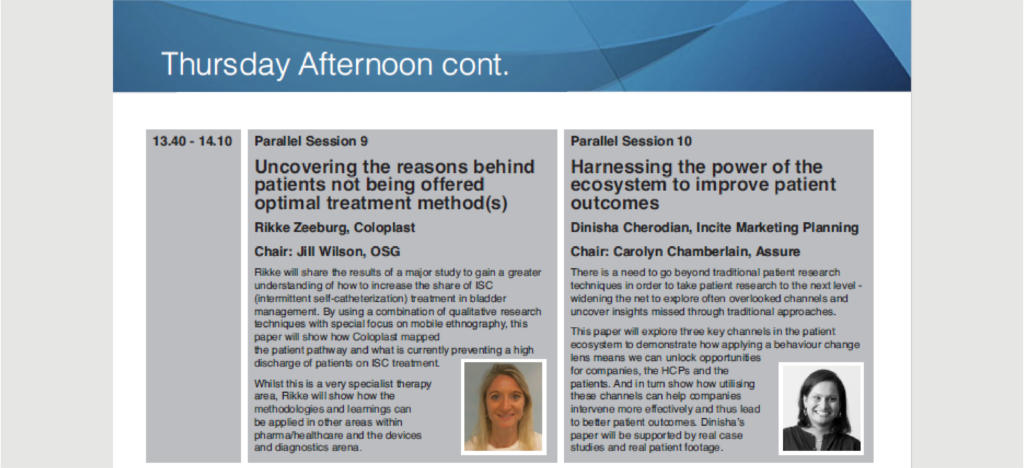 Thursday Afternoon cont.

13.40 - 14.10

Parallel Session 9

Uncovering the reasons behind patients not being offered optimal treatment method(s)

Rikke Zeeburg, Coloplast

Chair: Jill Wilson, OSG

Rikke will share the results of a major study to gain a greater understanding of how to increase the share of ISC (intermittent self-catheterization) treatment in bladder management. By using a combination of qualitative research techniques with special focus on mobile ethnography, this paper will show how Coloplast mapped the patient pathway and what is currently preventing a high discharge of patients on ISC treatment.

Whilst this is a very specialist therapy area, Rikke will show how the methodologies and learnings can be applied in other areas within pharma/healthcare and the devices and diagnostics arena.

Parallel Session 10

Harnessing the power of the ecosystem to improve patient outcomes

Dinisha Cherodian, Incite Marketing Planning

Chair: Carolyn Chamberlain, Assure

There is a need to go beyond traditional patient research techniques in order to take patient research to the next level - widening the net to explore often overlooked channels and uncover insights missed through traditional approaches.

This paper will explore three key channels in the patient ecosystem to demonstrate how applying a behaviour change lens means we can unlock opportunities for companies, the HCPs and the patients. And in turn show how utilising these channels can help companies intervene more effectively and thus lead to better patient outcomes. Dinisha's paper will be supported by real case studies and real patient footage.